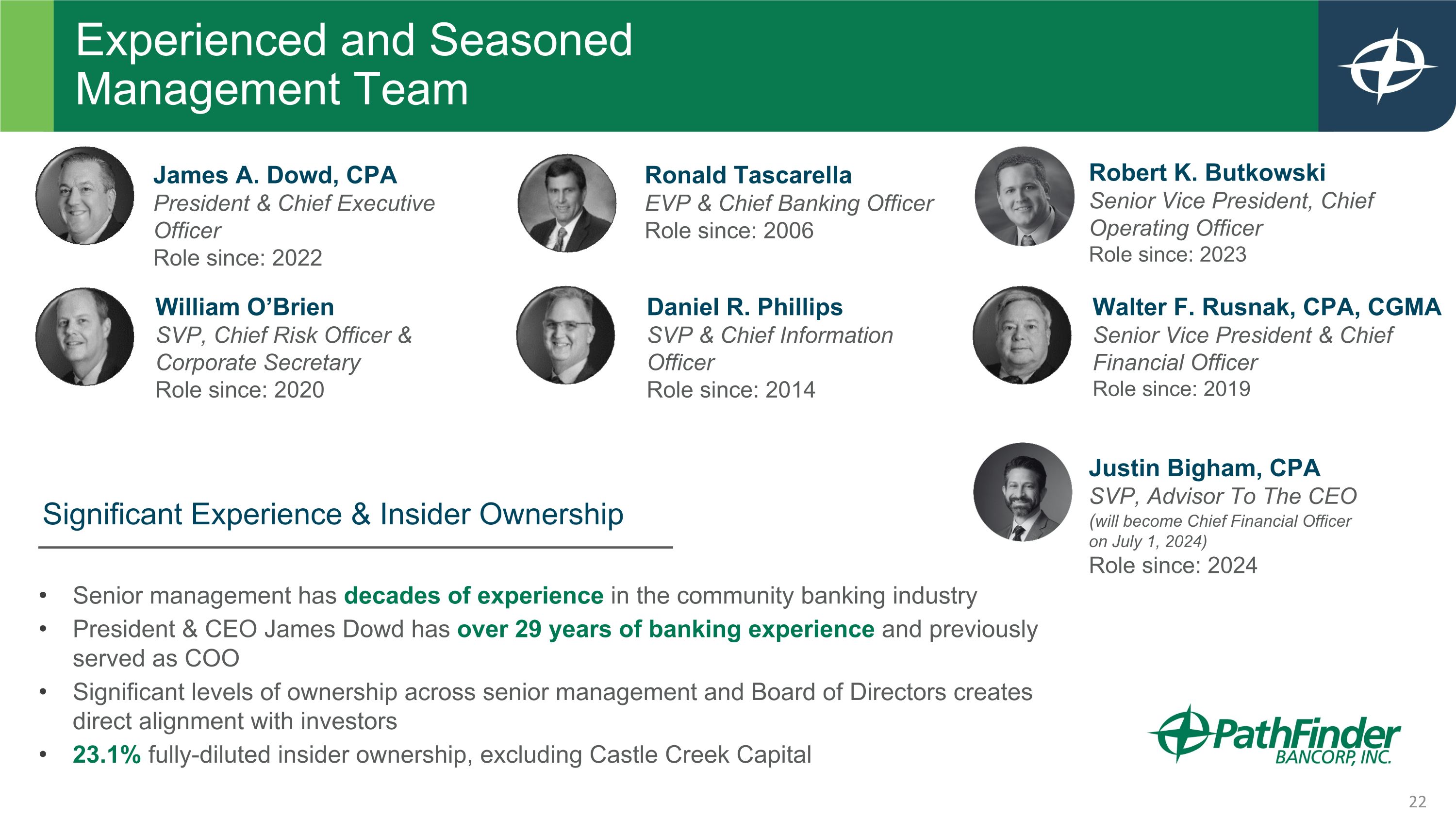 Experienced and Seasoned Management Team

James A. Dowd, CPA
President & Chief Executive Officer
Role since: 2022

Ronald Tascarella
EVP & Chief Banking Officer
Role since: 2006

Robert K. Butkowski
Senior Vice President, Chief Operating Officer
Role since: 2023

William O'Brien
SVP, Chief Risk Officer & Corporate Secretary
Role since: 2020

Daniel R. Phillips
SVP & Chief Information Officer
Role since: 2014

Walter F. Rusnak, CPA, CGMA
Senior Vice President & Chief Financial Officer
Role since: 2019

Justin Bigham, CPA
SVP, Advisor To The CEO
(will become Chief Financial Officer on July 1, 2024)
Role since: 2024

Significant Experience & Insider Ownership

• Senior management has decades of experience in the community banking industry
• President & CEO James Dowd has over 29 years of banking experience and previously served as COO
• Significant levels of ownership across senior management and Board of Directors creates direct alignment with investors
• 23.1% fully-diluted insider ownership, excluding Castle Creek Capital

PathFinder BANCORP, INC.

22